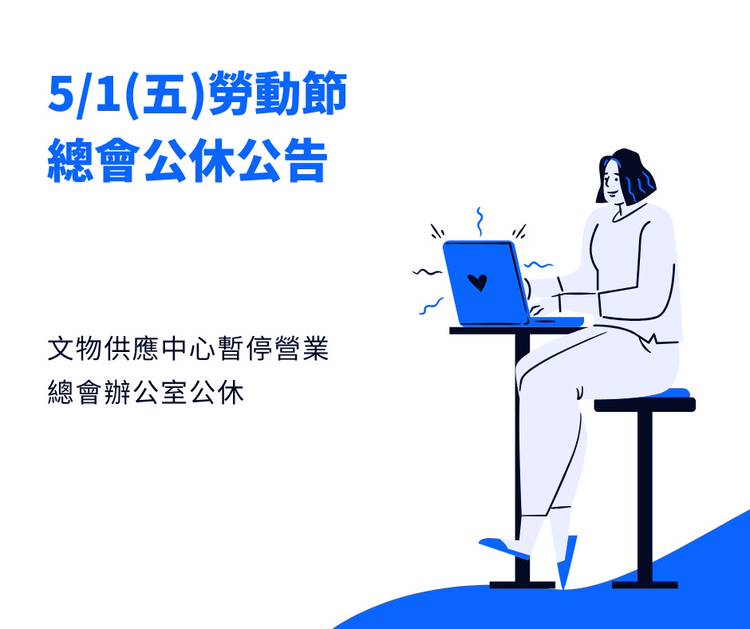 5/1(五)勞動節
總會公休公告

文物供應中心暫停營業
總會辦公室公休